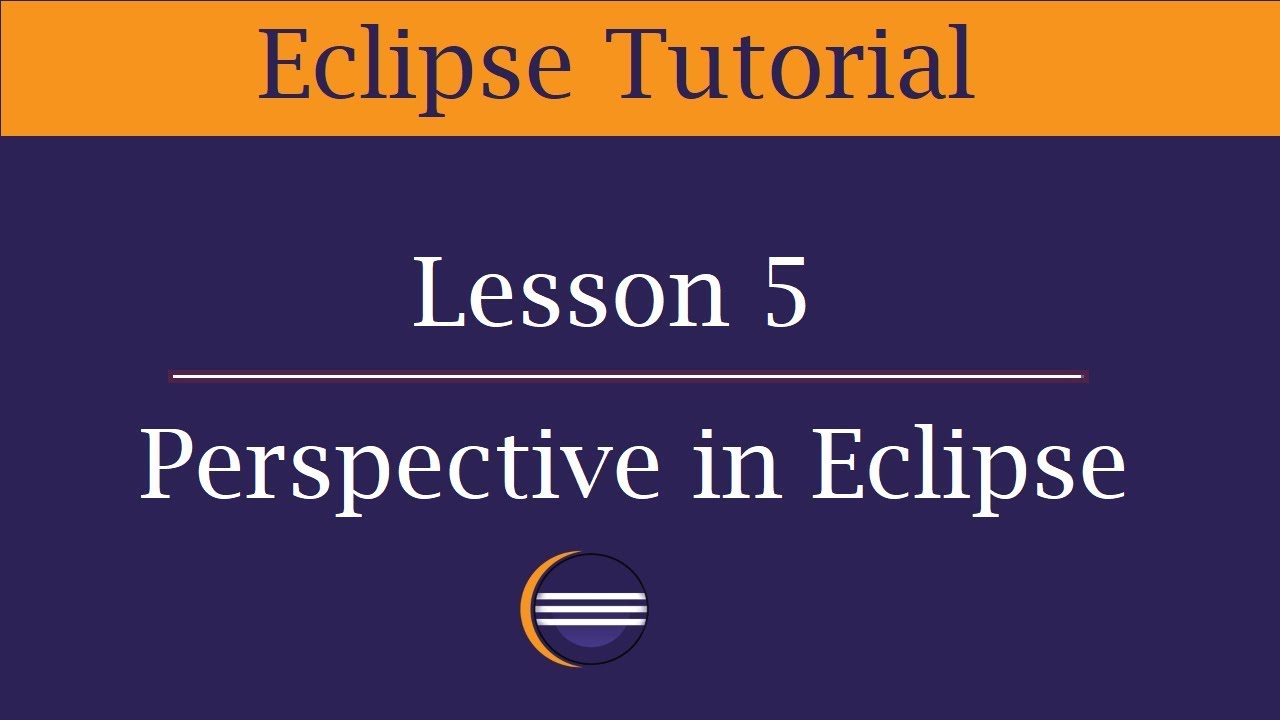 Eclipse Tutorial

Lesson 5

Perspective in Eclipse